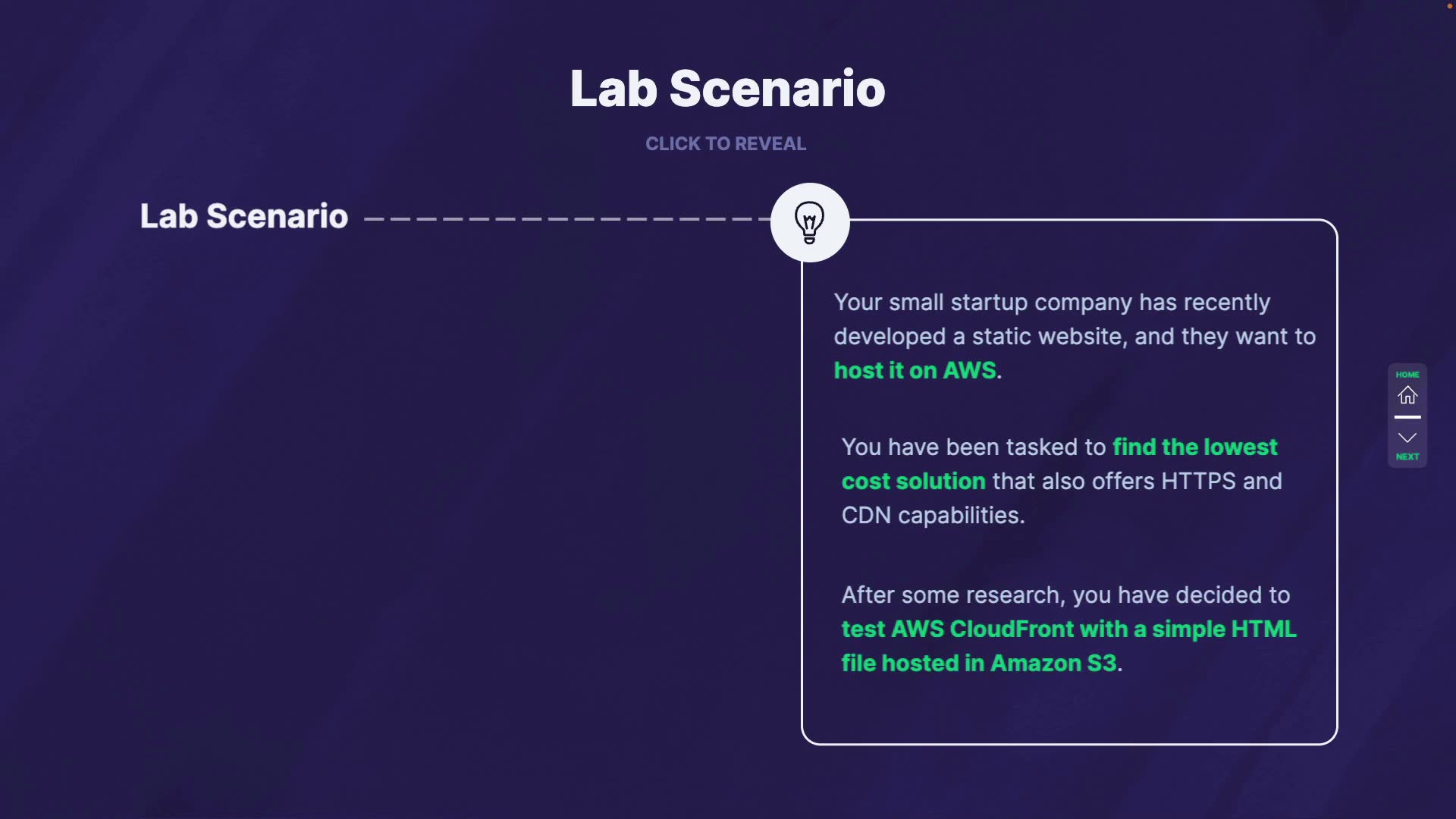 Lab Scenario

CLICK TO REVEAL

Lab Scenario

Your small startup company has recently developed a static website, and they want to host it on AWS.

You have been tasked to find the lowest cost solution that also offers HTTPS and CDN capabilities.

After some research, you have decided to test AWS CloudFront with a simple HTML file hosted in Amazon S3.

HOME

NEXT